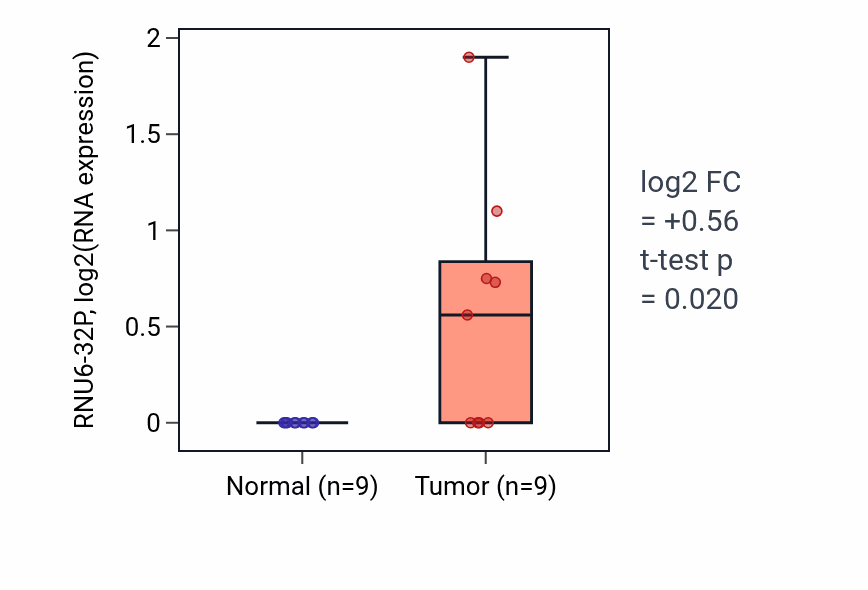 RNU6-32P, log2(RNA expression)

2
1.5
1
0.5
0

Normal (n=9)
Tumor (n=9)

log2 FC
= +0.56
t-test p
= 0.020